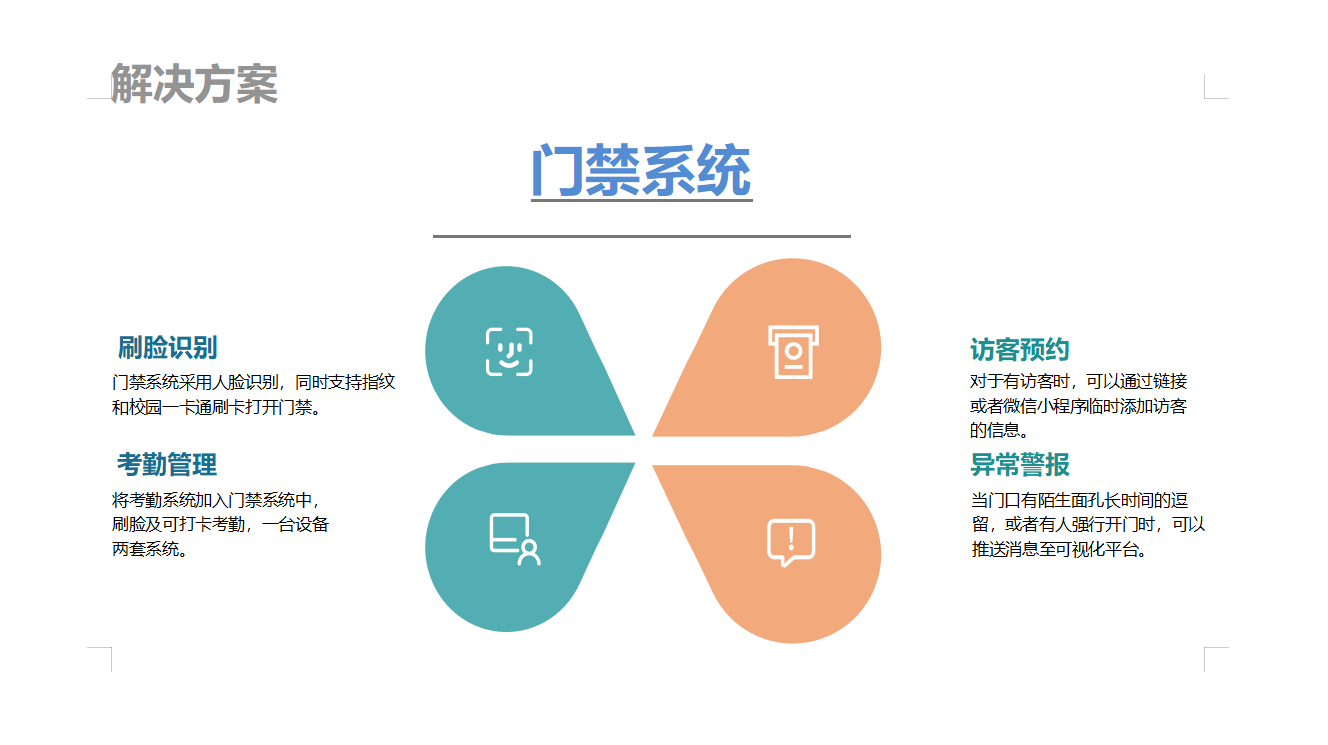 解决方案

门禁系统

刷脸识别

门禁系统采用人脸识别，同时支持指纹和校园一卡通刷卡打开门禁。

考勤管理

将考勤系统加入门禁系统中，刷脸及可打卡考勤，一台设备两套系统。

访客预约

对于有访客时，可以通过链接或者微信小程序临时添加访客的信息。

异常警报

当门口有陌生面孔长时间的逗留，或者有人强行开门时，可以推送消息至可视化平台。